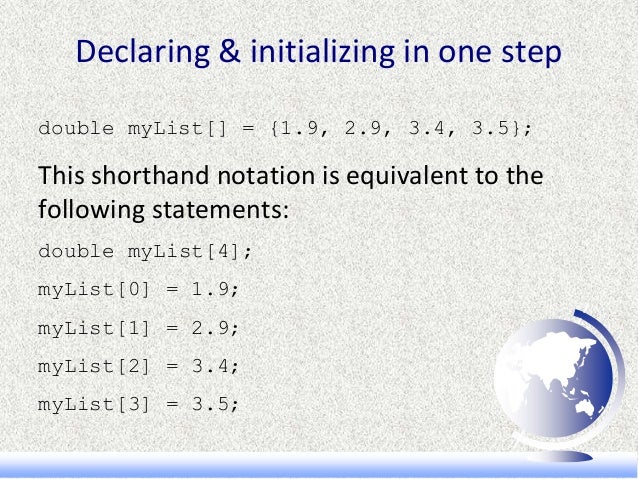 Declaring & initializing in one step

double myList[] = {1.9, 2.9, 3.4, 3.5};

This shorthand notation is equivalent to the following statements:

double myList[4];

myList[0] = 1.9;

myList[1] = 2.9;

myList[2] = 3.4;

myList[3] = 3.5;